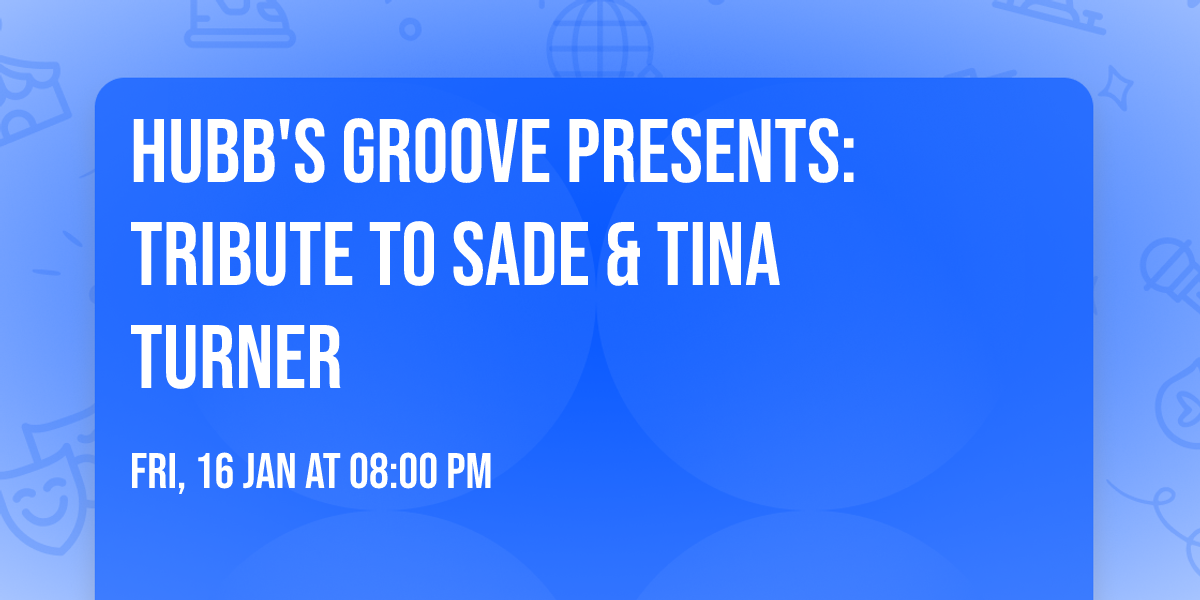 HUBB'S GROOVE PRESENTS: TRIBUTE TO SADE & TINA TURNER

FRI, 16 JAN AT 08:00 PM